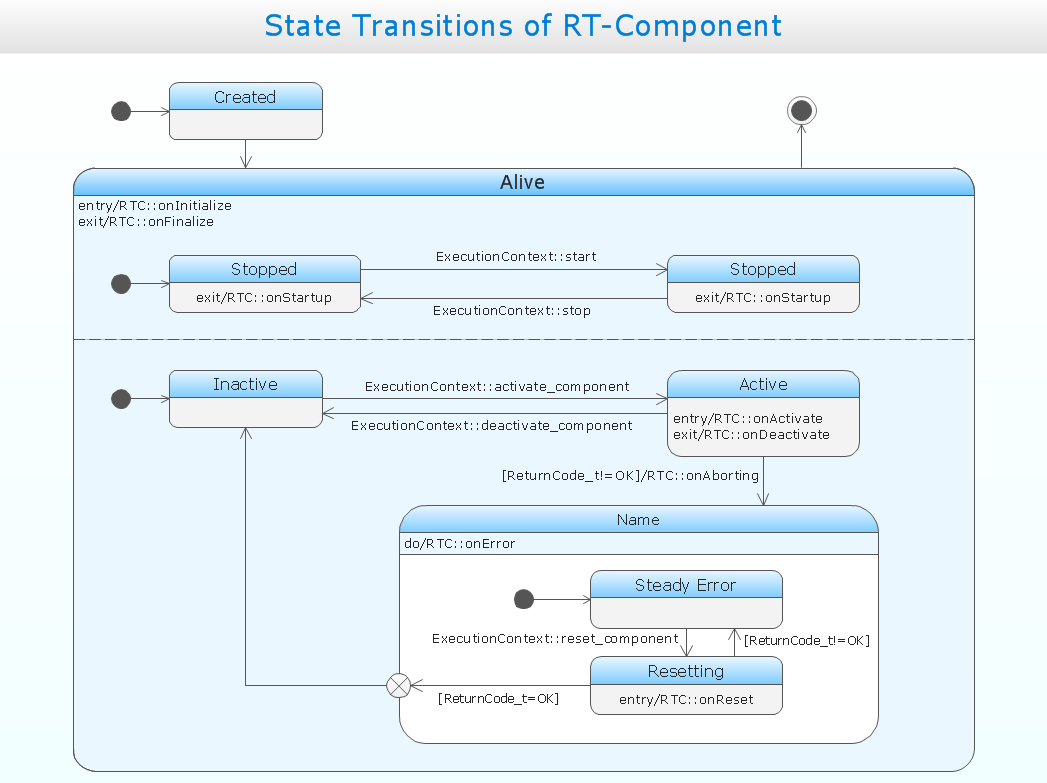 State Transitions of RT-Component

Created

Alive

entry/RTC::onInitialize
exit/RTC::onFinalize

Stopped

exit/RTC::onStartup

ExecutionContext::start

ExecutionContext::stop

Stopped

exit/RTC::onStartup

Inactive

ExecutionContext::activate_component

ExecutionContext::deactivate_component

Active

entry/RTC::onActivate
exit/RTC::onDeactivate

[ReturnCode_t!=OK]/RTC::onAborting

Name

do/RTC::onError

Steady Error

ExecutionContext::reset_component

[ReturnCode_t!=OK]

Resetting

entry/RTC::onReset

[ReturnCode_t=OK]